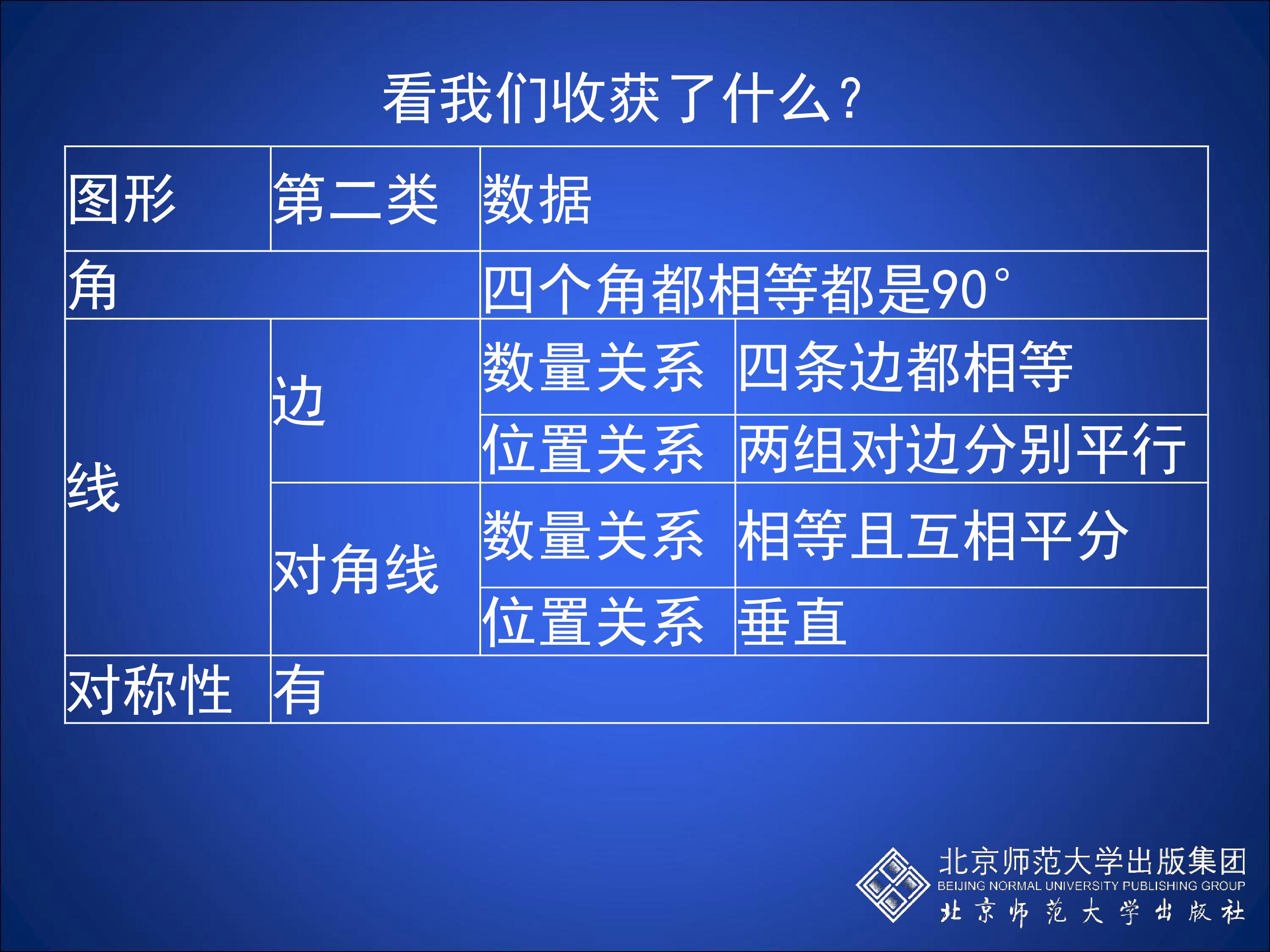 看我们收获了什么？

| 图形 | 第二类 | 数据 | |
|---|---|---|---|
| 角 | | 四个角都相等都是90° | |
| 线 | 边 | 数量关系 | 四条边都相等 |
| | | 位置关系 | 两组对边分别平行 |
| | 对角线 | 数量关系 | 相等且互相平分 |
| | | 位置关系 | 垂直 |
| 对称性 | 有 | | |

北京师范大学出版集团
BEIJING NORMAL UNIVERSITY PUBLISHING GROUP
北京师范大学出版社